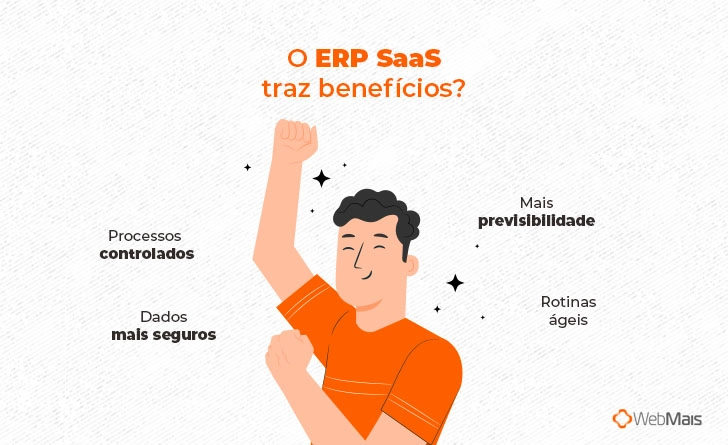 O ERP SaaS traz benefícios?

Processos controlados

Dados mais seguros

Mais previsibilidade

Rotinas ágeis

WebMais